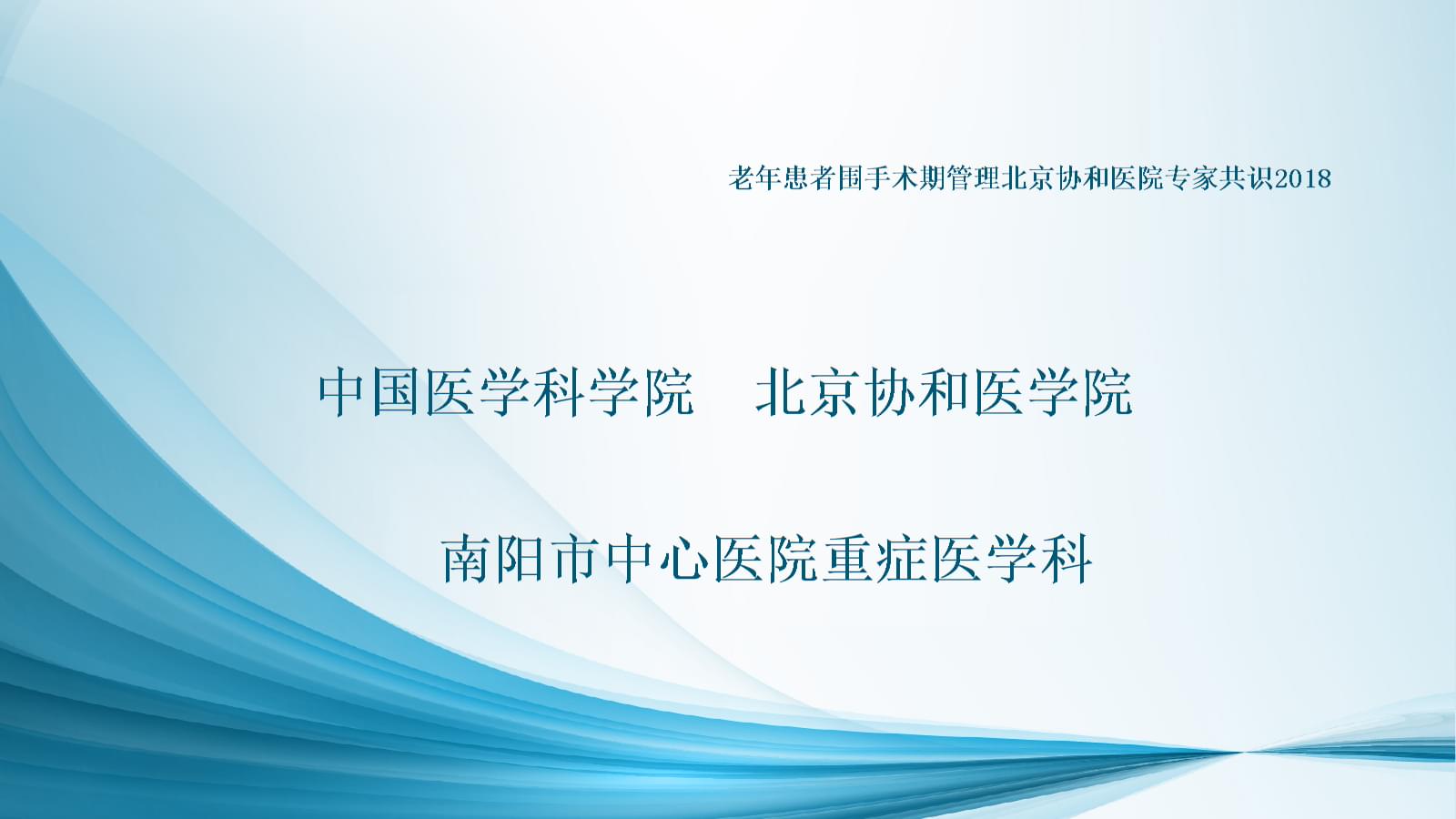 老年患者围手术期管理北京协和医院专家共识2018

中国医学科学院　北京协和医学院

南阳市中心医院重症医学科